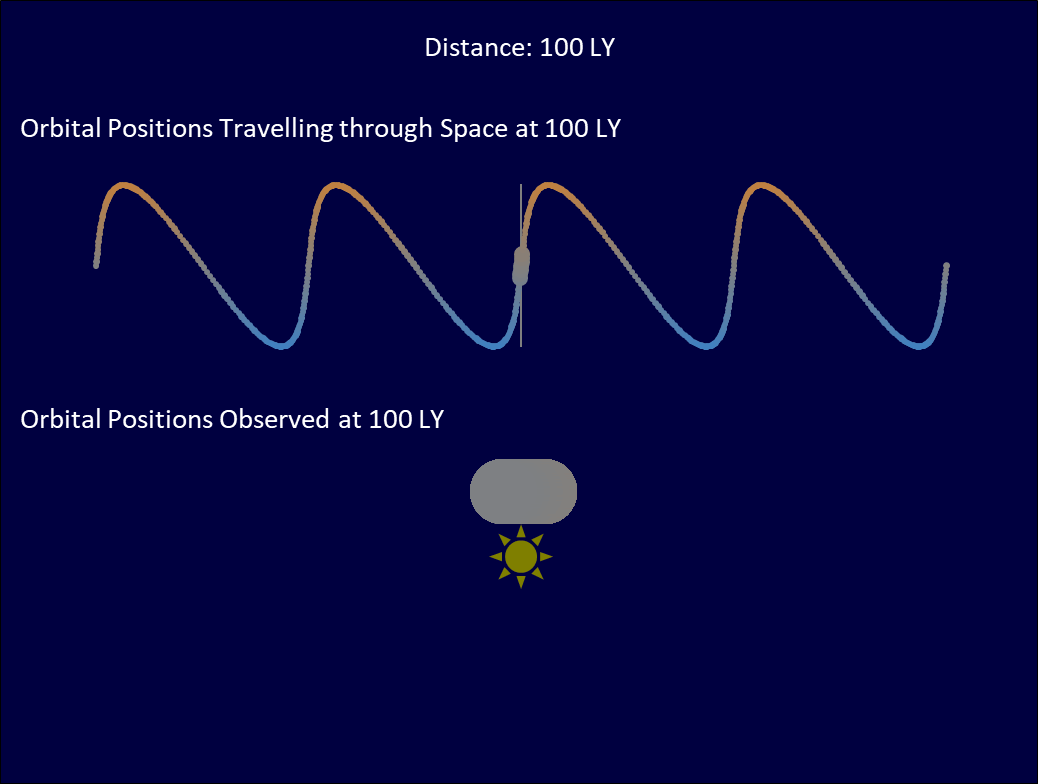 Distance: 100 LY

Orbital Positions Travelling through Space at 100 LY

Orbital Positions Observed at 100 LY